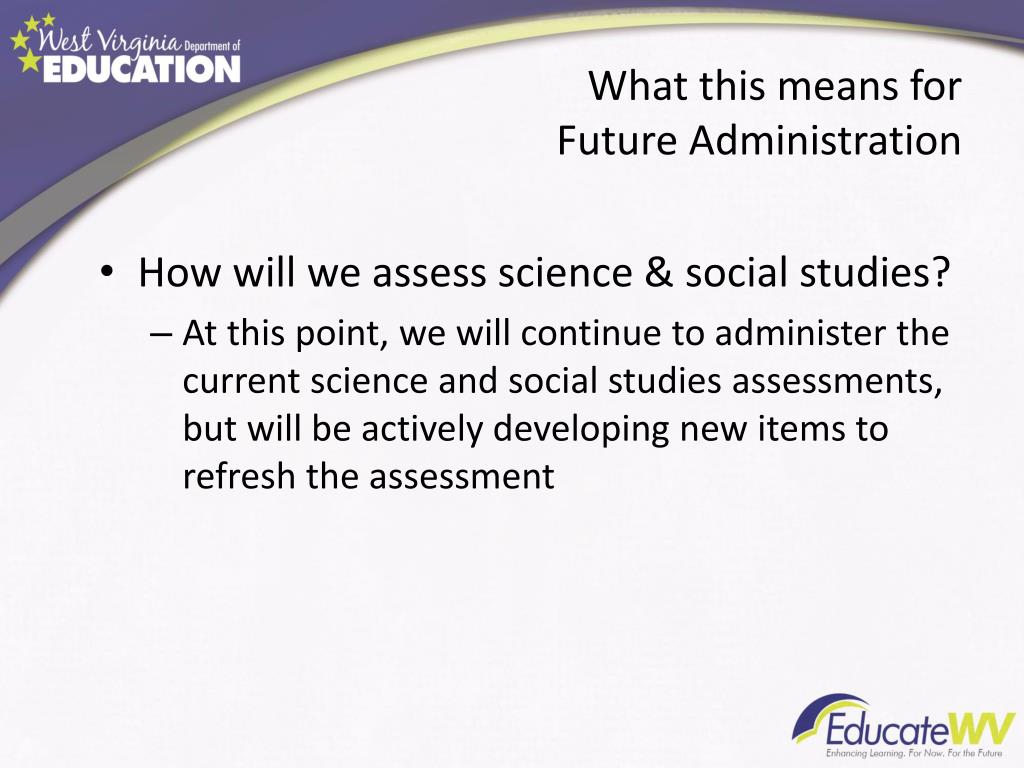 West Virginia Department of EDUCATION

What this means for Future Administration

• How will we assess science & social studies?
– At this point, we will continue to administer the current science and social studies assessments, but will be actively developing new items to refresh the assessment

EducateWV
Enhancing Learning. For Now. For the Future